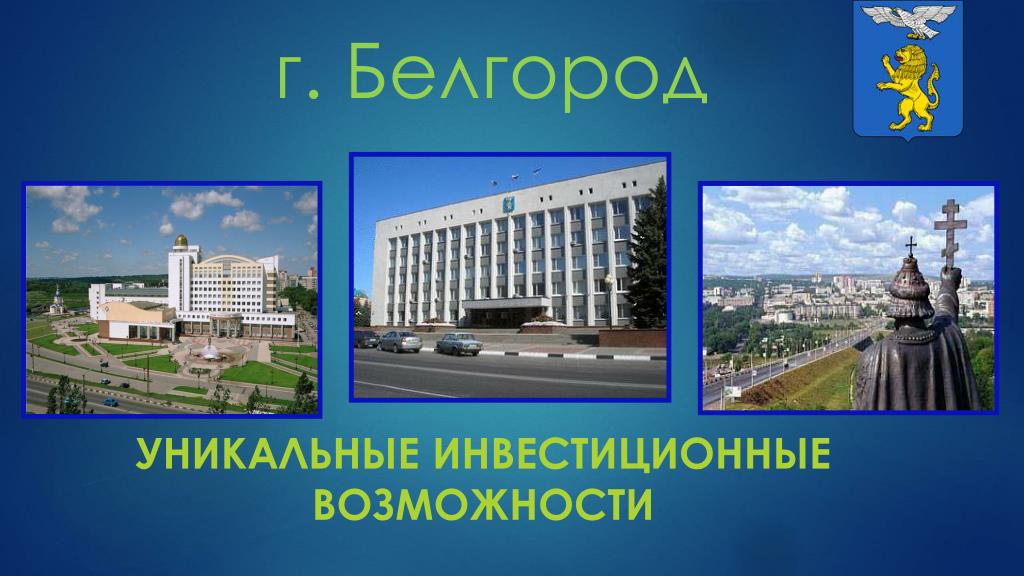 г. Белгород

УНИКАЛЬНЫЕ ИНВЕСТИЦИОННЫЕ ВОЗМОЖНОСТИ